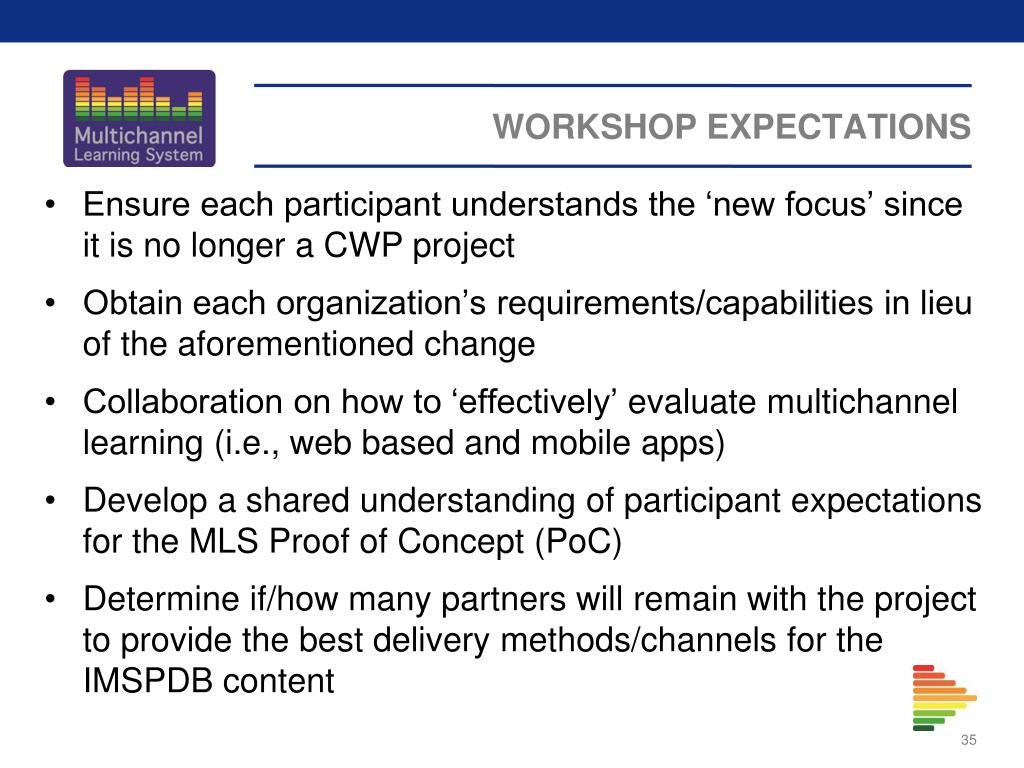 Multichannel
Learning System

WORKSHOP EXPECTATIONS

• Ensure each participant understands the ‘new focus’ since it is no longer a CWP project
• Obtain each organization’s requirements/capabilities in lieu of the aforementioned change
• Collaboration on how to ‘effectively’ evaluate multichannel learning (i.e., web based and mobile apps)
• Develop a shared understanding of participant expectations for the MLS Proof of Concept (PoC)
• Determine if/how many partners will remain with the project to provide the best delivery methods/channels for the IMSPDB content

35